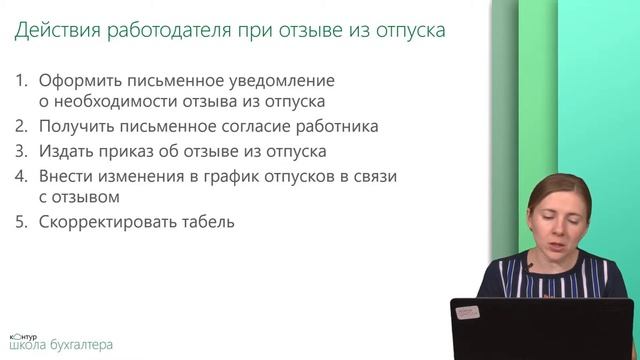 Действия работодателя при отзыве из отпуска

1. Оформить письменное уведомление о необходимости отзыва из отпуска
2. Получить письменное согласие работника
3. Издать приказ об отзыве из отпуска
4. Внести изменения в график отпусков в связи с отзывом
5. Скорректировать табель

контур
школа бухгалтера